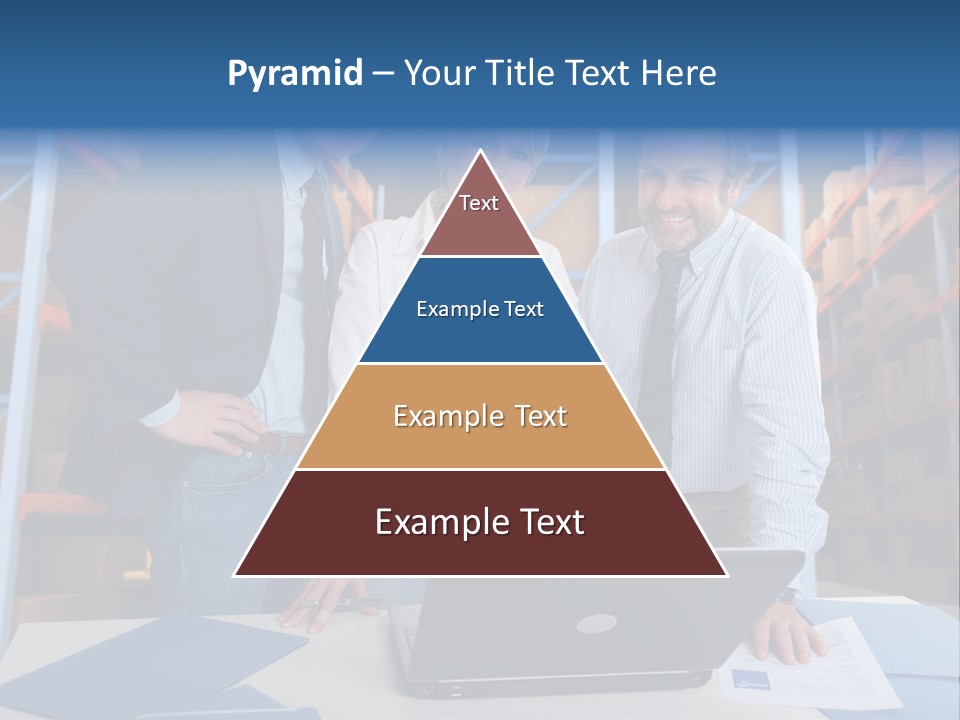 Pyramid – Your Title Text Here

Text

Example Text

Example Text

Example Text